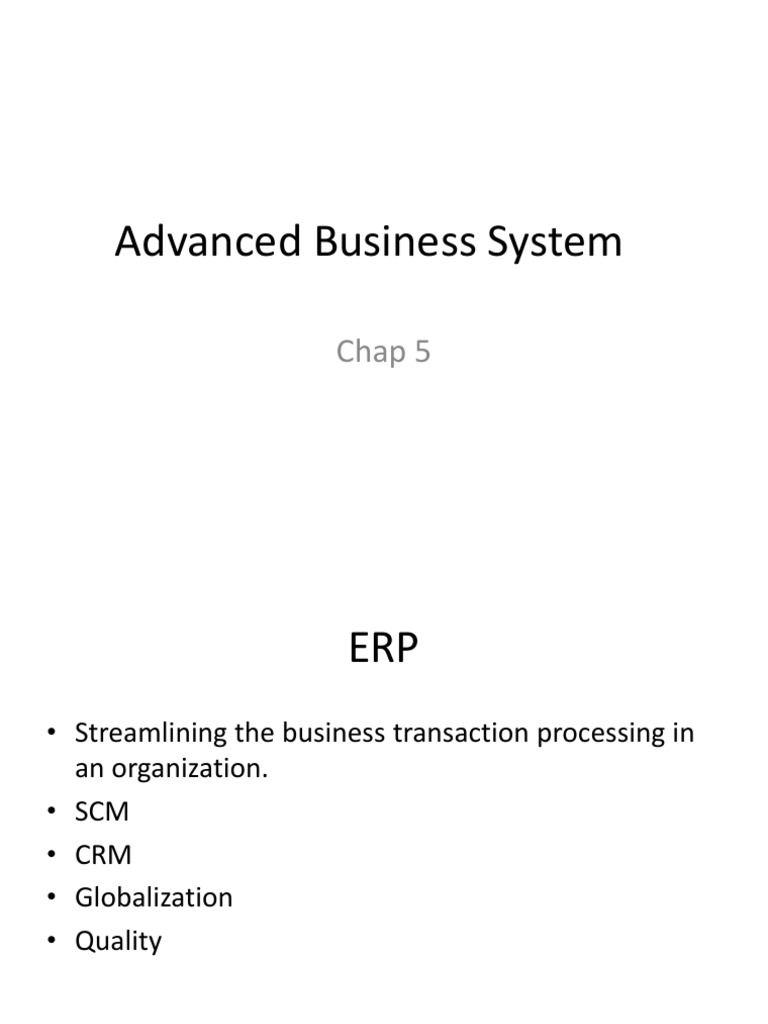 Advanced Business System

Chap 5

ERP

• Streamlining the business transaction processing in an organization.
• SCM
• CRM
• Globalization
• Quality